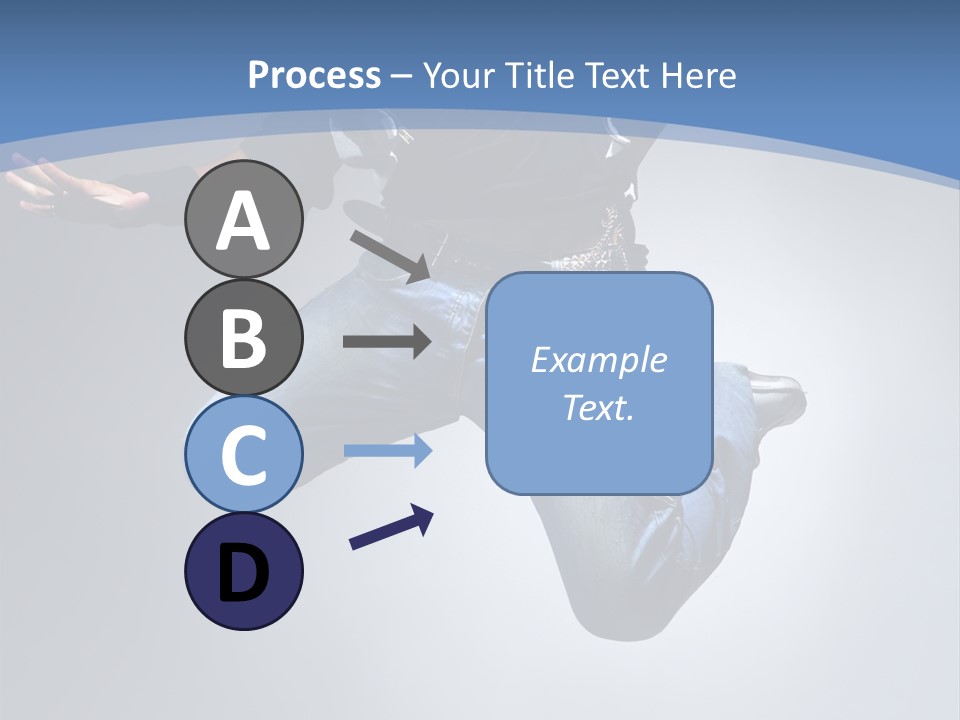 Process – Your Title Text Here

A

B

C

D

Example Text.